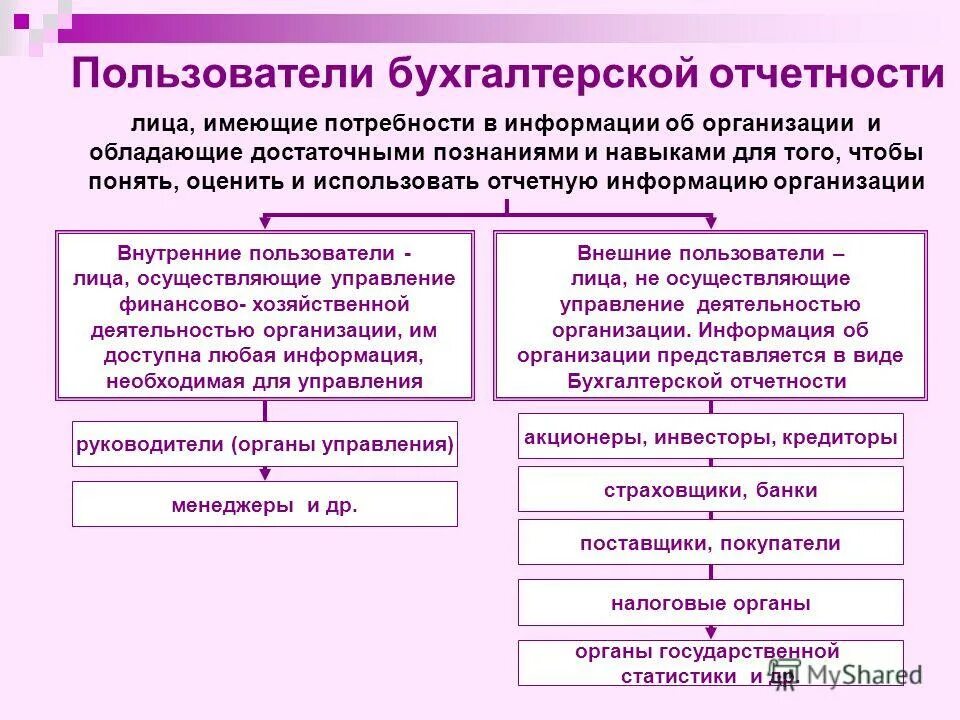 Пользователи бухгалтерской отчетности

лица, имеющие потребности в информации об организации и обладающие достаточными познаниями и навыками для того, чтобы понять, оценить и использовать отчетную информацию организации

Внутренние пользователи - лица, осуществляющие управление финансово- хозяйственной деятельностью организации, им доступна любая информация, необходимая для управления

руководители (органы управления)

менеджеры и др.

Внешние пользователи – лица, не осуществляющие управление деятельностью организации. Информация об организации представляется в виде Бухгалтерской отчетности

акционеры, инвесторы, кредиторы

страховщики, банки

поставщики, покупатели

налоговые органы

органы государственной статистики и др.

MyShared